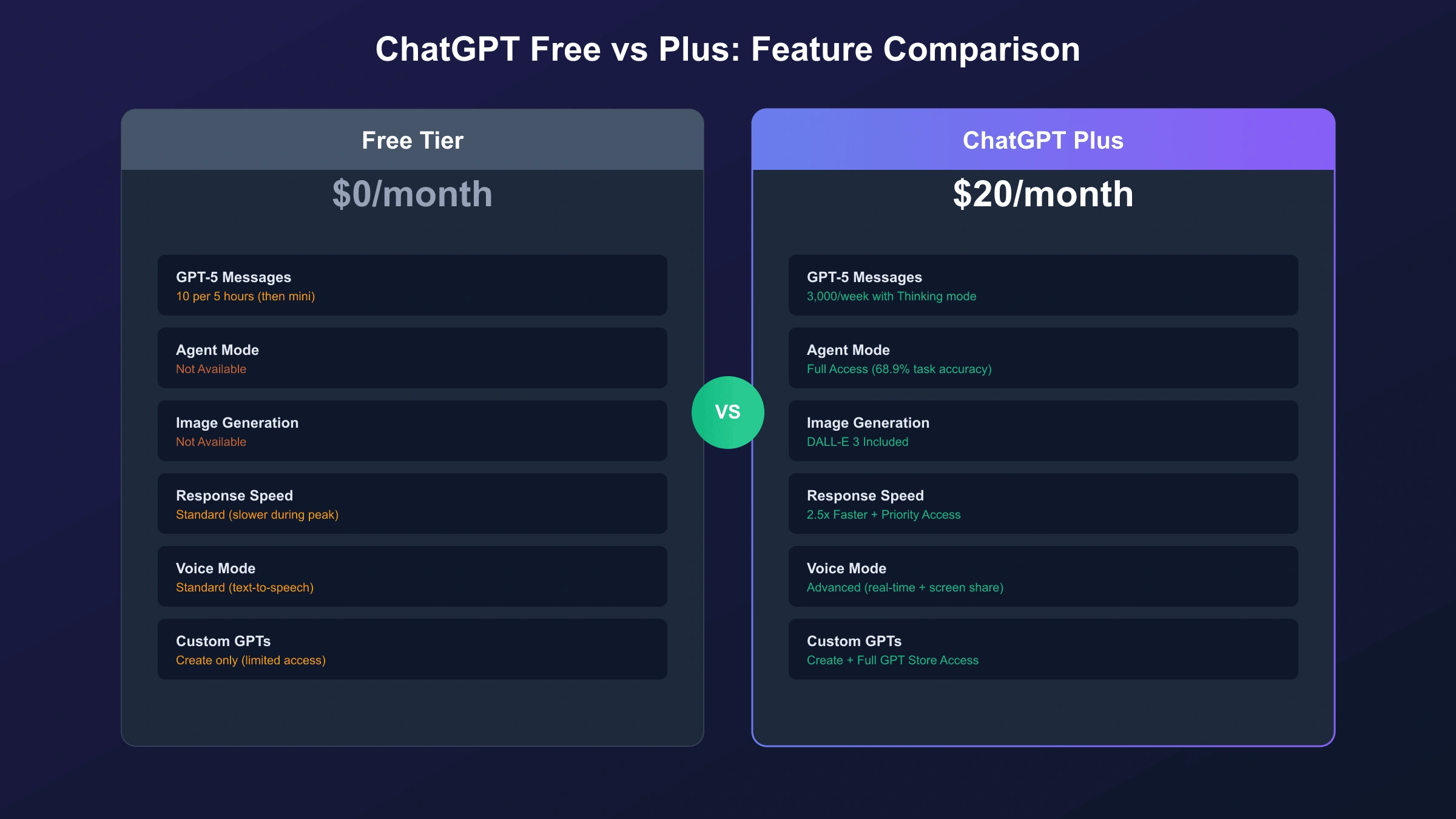 ChatGPT Free vs Plus: Feature Comparison

Free Tier

$0/month

GPT-5 Messages
10 per 5 hours (then mini)

Agent Mode
Not Available

Image Generation
Not Available

Response Speed
Standard (slower during peak)

Voice Mode
Standard (text-to-speech)

Custom GPTs
Create only (limited access)

VS

ChatGPT Plus

$20/month

GPT-5 Messages
3,000/week with Thinking mode

Agent Mode
Full Access (68.9% task accuracy)

Image Generation
DALL-E 3 Included

Response Speed
2.5x Faster + Priority Access

Voice Mode
Advanced (real-time + screen share)

Custom GPTs
Create + Full GPT Store Access